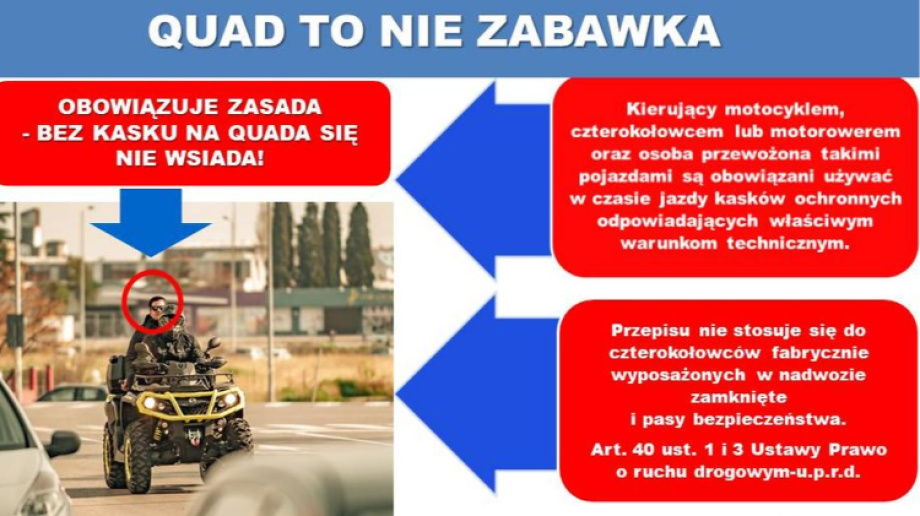 QUAD TO NIE ZABAWKA

OBOWIĄZUJE ZASADA - BEZ KASKU NA QUADA SIĘ NIE WSIADA!

Kierujący motocyklem, czterokołowcem lub motorowerem oraz osoba przewożona takimi pojazdami są obowiązani używać w czasie jazdy kasków ochronnych odpowiadających właściwym warunkom technicznym.

Przepisu nie stosuje się do czterokołowców fabrycznie wyposażonych w nadwozie zamknięte i pasy bezpieczeństwa.

Art. 40 ust. 1 i 3 Ustawy Prawo o ruchu drogowym-u.p.r.d.